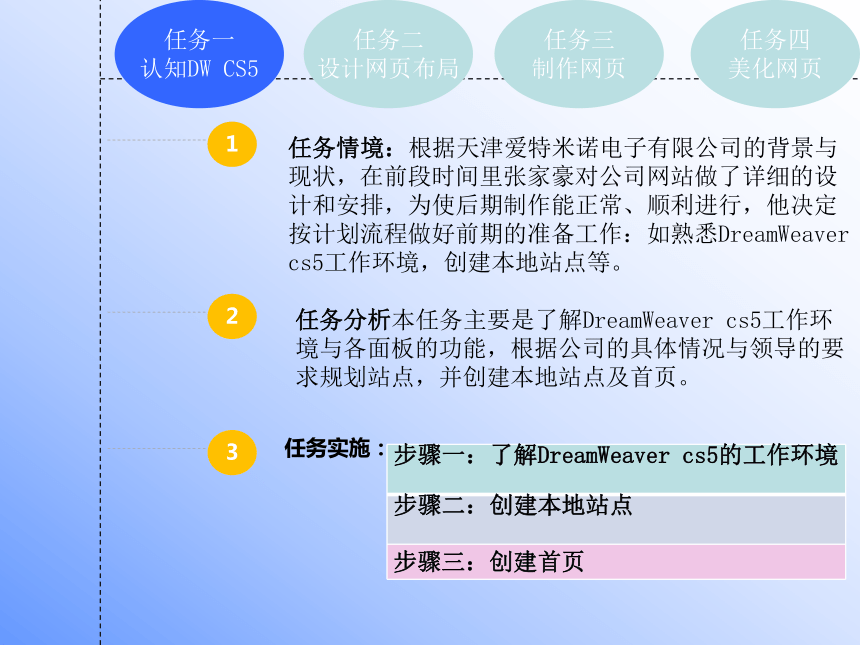 任务一
认知DW CS5

任务二
设计网页布局

任务三
制作网页

任务四
美化网页

1

任务情境：根据天津爱特米诺电子有限公司的背景与现状，在前段时间里张家豪对公司网站做了详细的设计和安排，为使后期制作能正常、顺利进行，他决定按计划流程做好前期的准备工作：如熟悉DreamWeaver cs5工作环境，创建本地站点等。

2

任务分析本任务主要是了解DreamWeaver cs5工作环境与各面板的功能，根据公司的具体情况与领导的要求规划站点，并创建本地站点及首页。

3

任务实施：

步骤一：了解DreamWeaver cs5的工作环境

步骤二：创建本地站点

步骤三：创建首页